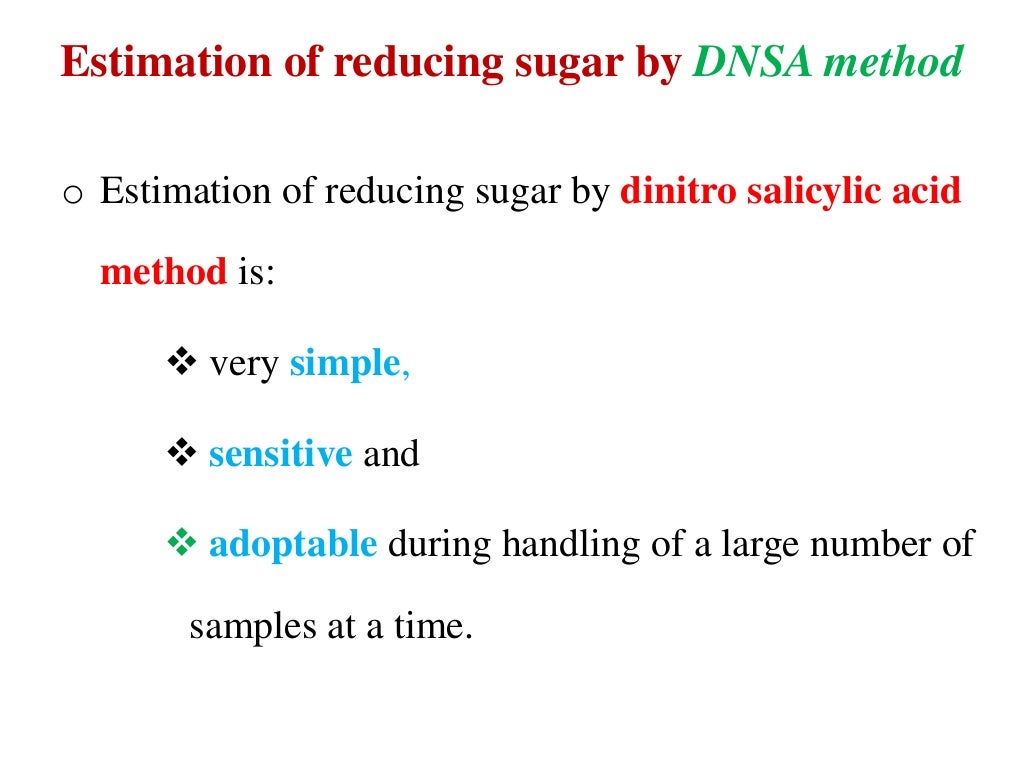 Estimation of reducing sugar by DNSA method

o Estimation of reducing sugar by dinitro salicylic acid method is:

❖ very simple,

❖ sensitive and

❖ adoptable during handling of a large number of samples at a time.